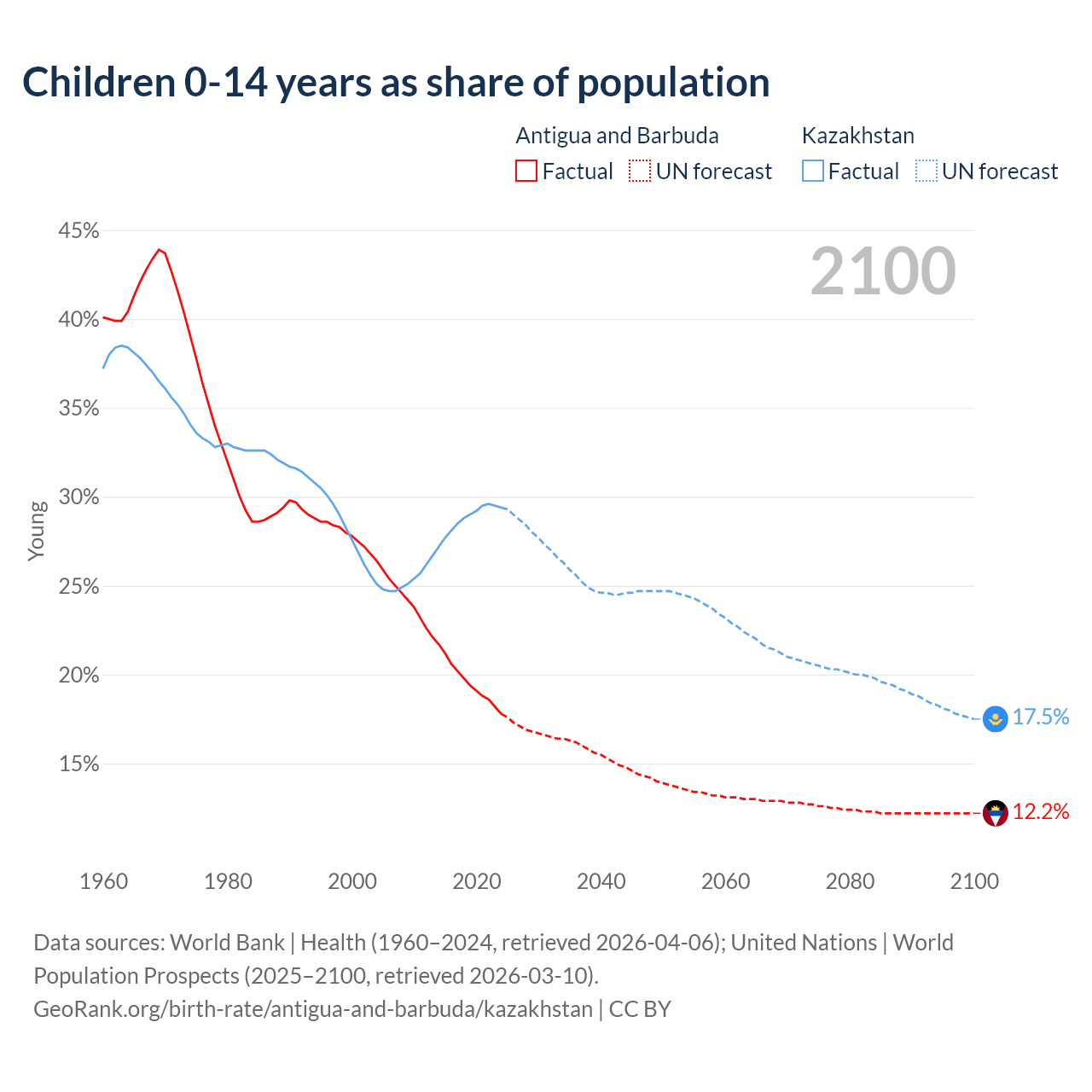 Children 0-14 years as share of population

Antigua and Barbuda
Factual
UN forecast

Kazakhstan
Factual
UN forecast

2100

45%
40%
35%
30%
25%
20%
15%

Young

17.5%
12.2%

1960
1980
2000
2020
2040
2060
2080
2100

Data sources: World Bank | Health (1960–2024, retrieved 2026-04-06); United Nations | World Population Prospects (2025–2100, retrieved 2026-03-10).
GeoRank.org/birth-rate/antigua-and-barbuda/kazakhstan | CC BY